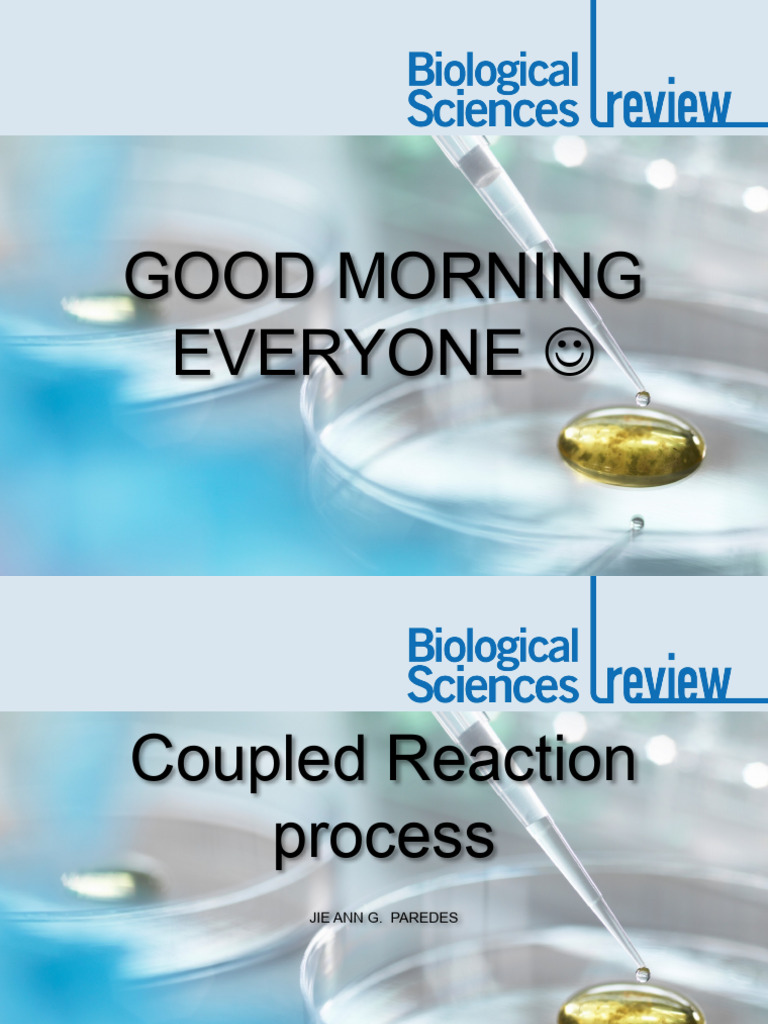 Biological Sciences review

GOOD MORNING EVERYONE ☺

Biological Sciences review

Coupled Reaction process

JIE ANN G. PAREDES